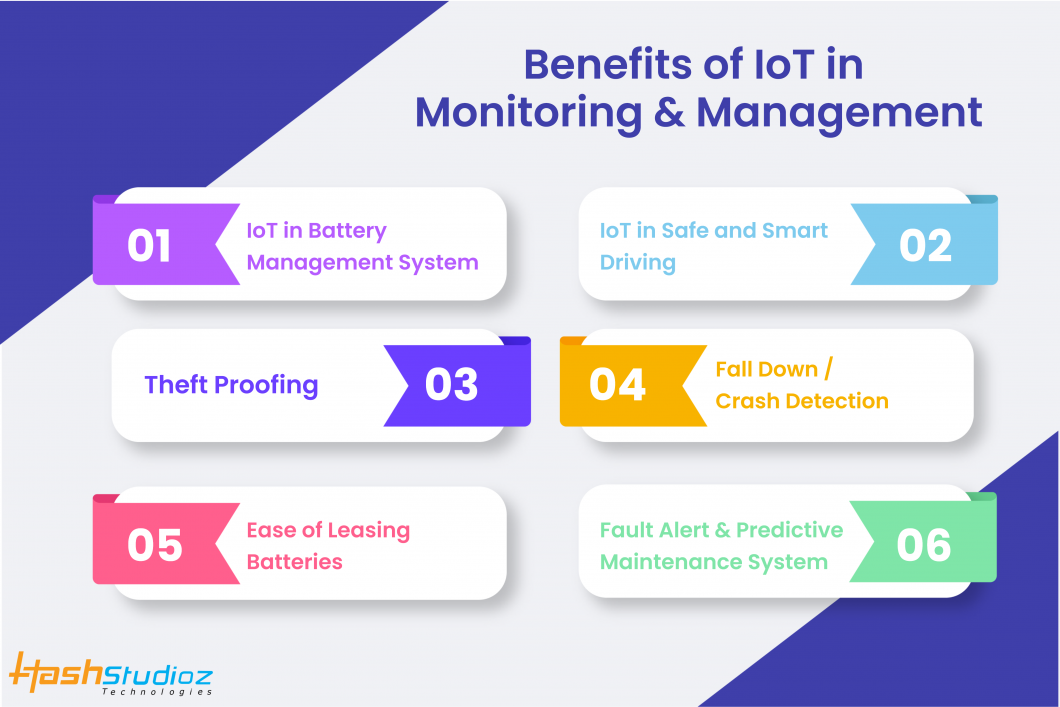 Benefits of IoT in Monitoring & Management

01 IoT in Battery Management System

IoT in Safe and Smart Driving 02

Theft Proofing 03

04 Fall Down / Crash Detection

05 Ease of Leasing Batteries

Fault Alert & Predictive Maintenance System 06

HashStudioz Technologies